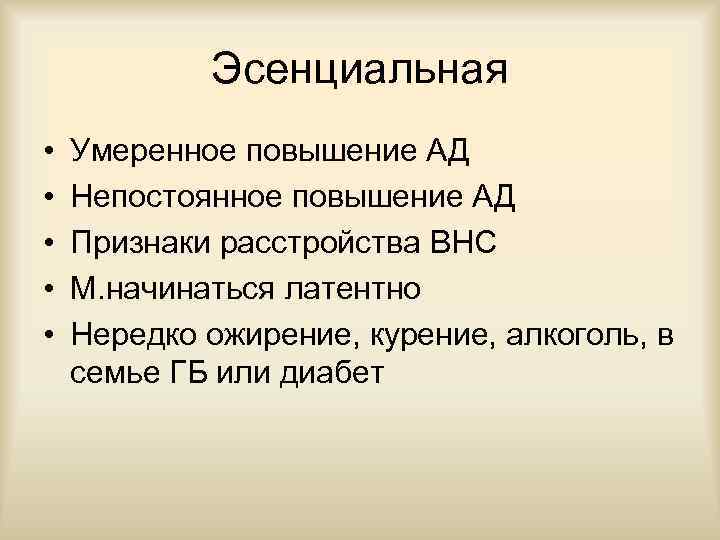 Эсенциальная

• Умеренное повышение АД
• Непостоянное повышение АД
• Признаки расстройства ВНС
• М.начинаться латентно
• Нередко ожирение, курение, алкоголь, в семье ГБ или диабет